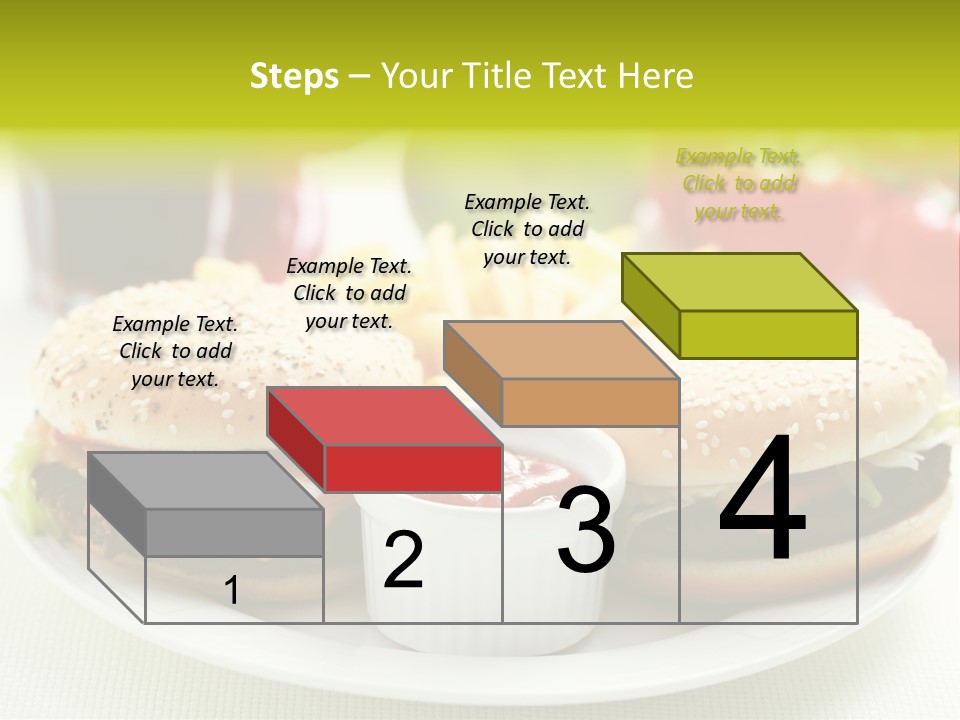 Steps – Your Title Text Here

Example Text. Click to add your text.

Example Text. Click to add your text.

Example Text. Click to add your text.

Example Text. Click to add your text.

1

2

3

4